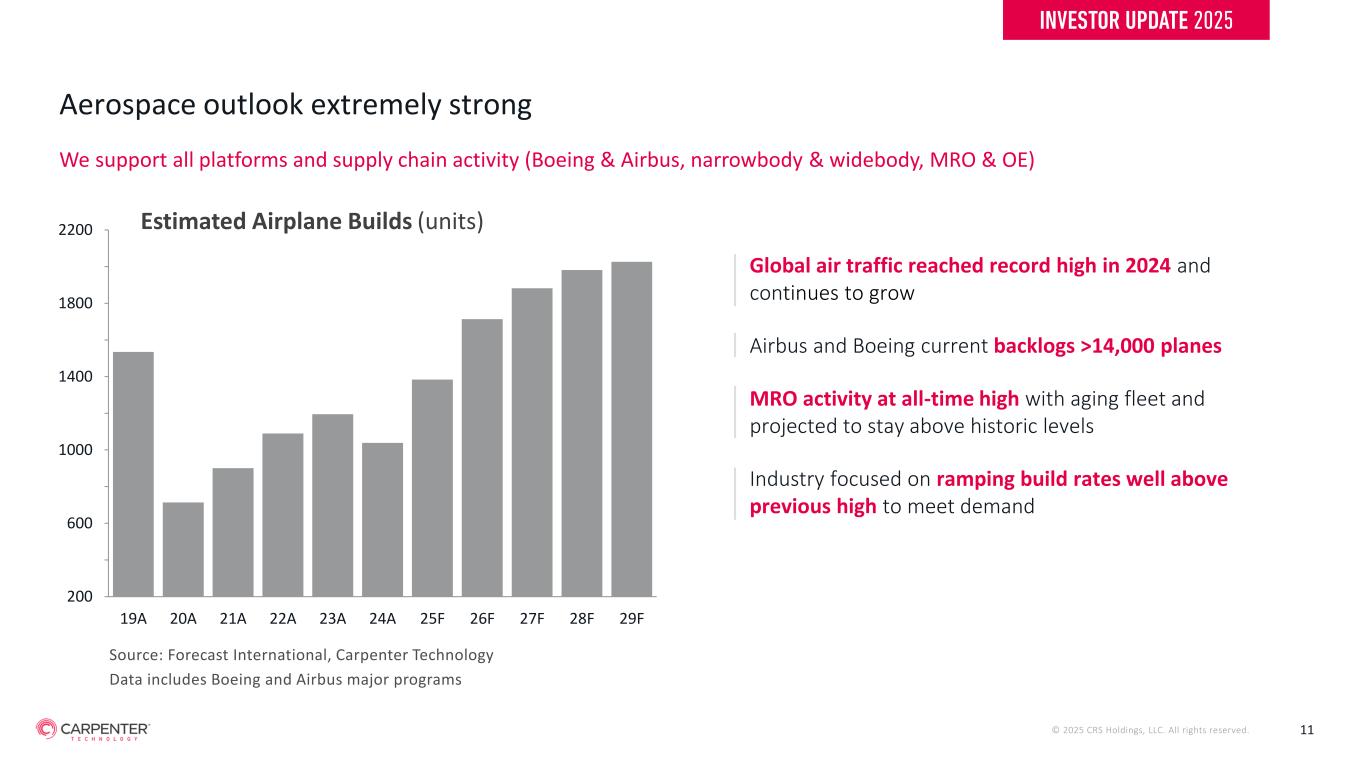 INVESTOR UPDATE 2025

Aerospace outlook extremely strong

We support all platforms and supply chain activity (Boeing & Airbus, narrowbody & widebody, MRO & OE)

Estimated Airplane Builds (units)

2200
1800
1400
1000
600
200

19A 20A 21A 22A 23A 24A 25F 26F 27F 28F 29F

Source: Forecast International, Carpenter Technology
Data includes Boeing and Airbus major programs

Global air traffic reached record high in 2024 and continues to grow

Airbus and Boeing current backlogs >14,000 planes

MRO activity at all-time high with aging fleet and projected to stay above historic levels

Industry focused on ramping build rates well above previous high to meet demand

CARPENTER TECHNOLOGY

© 2025 CRS Holdings, LLC. All rights reserved.

11